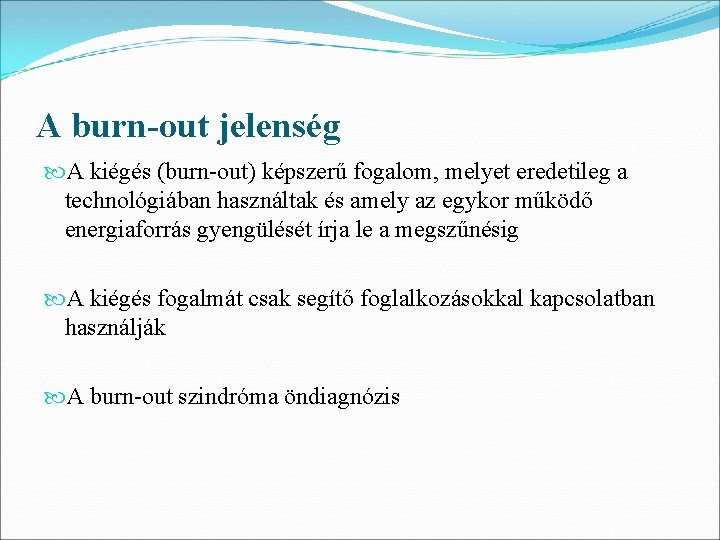 A burn-out jelenség

A kiégés (burn-out) képszerű fogalom, melyet eredetileg a technológiában használtak és amely az egykor működő energiaforrás gyengülését írja le a megszűnésig

A kiégés fogalmát csak segítő foglalkozásokkal kapcsolatban használják

A burn-out szindróma öndiagnózis